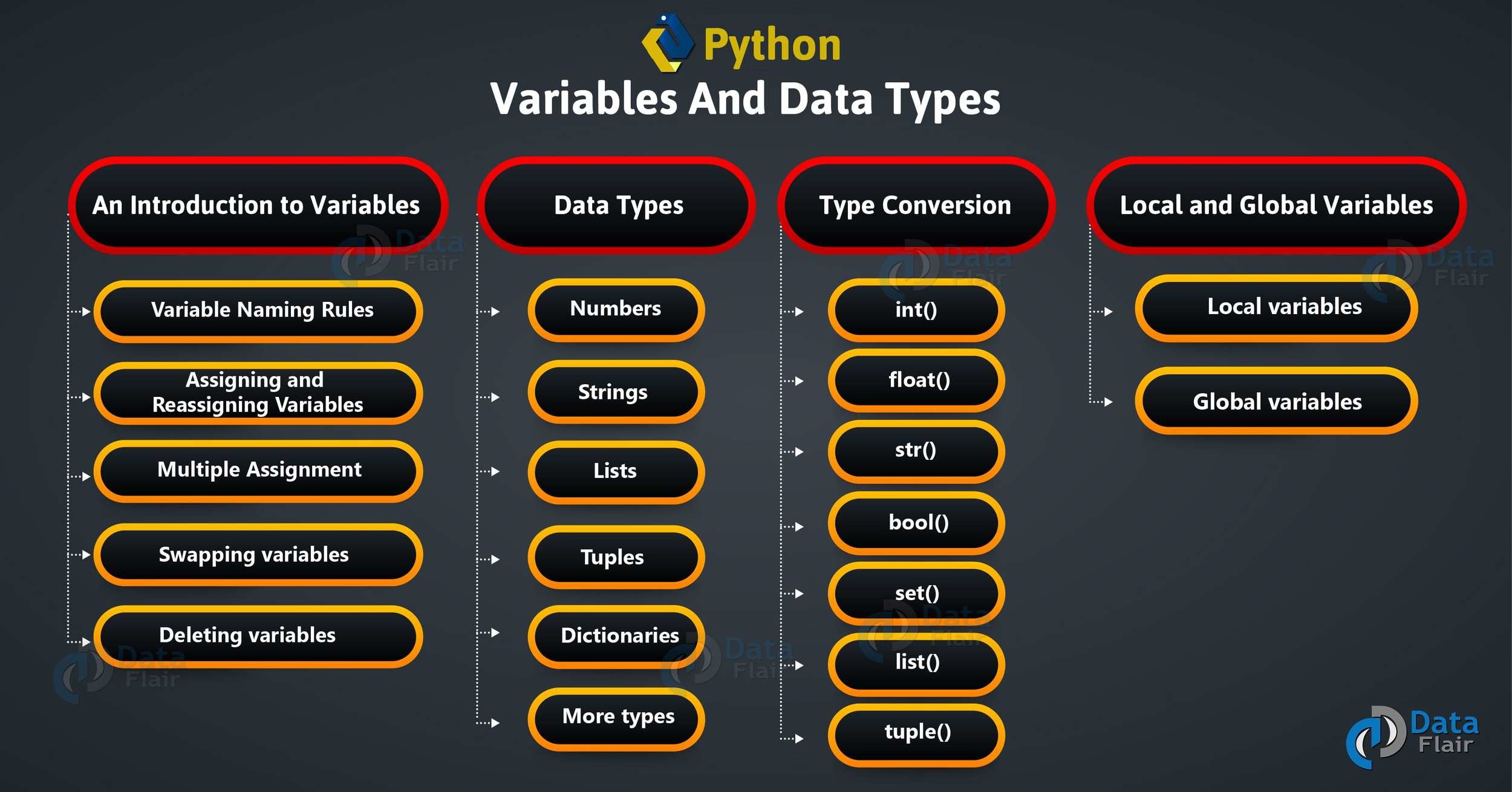 Python
Variables And Data Types

An Introduction to Variables

Variable Naming Rules

Assigning and Reassigning Variables

Multiple Assignment

Swapping variables

Deleting variables

Data Types

Numbers

Strings

Lists

Tuples

Dictionaries

More types

Type Conversion

int()

float()

str()

bool()

set()

list()

tuple()

Local and Global Variables

Local variables

Global variables

Data Flair